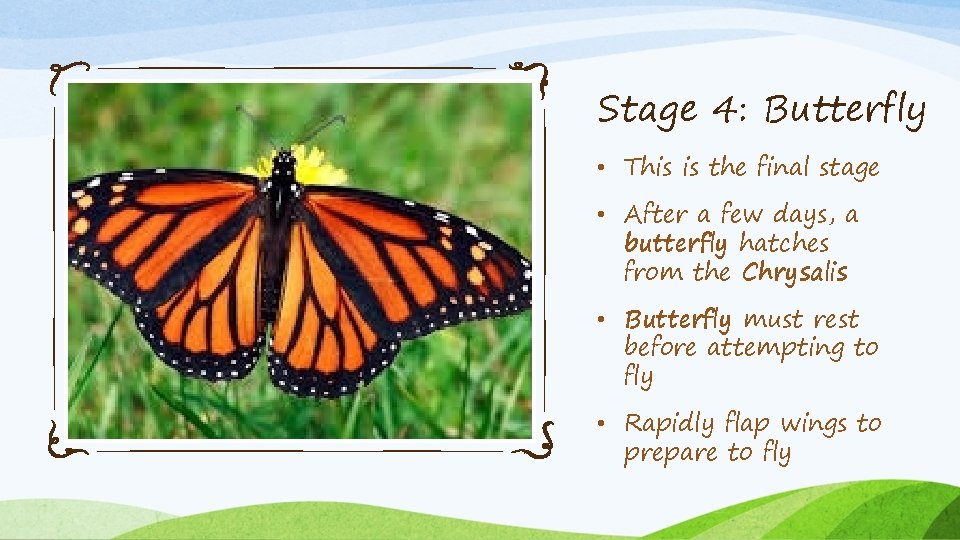 Stage 4: Butterfly

• This is the final stage

• After a few days, a butterfly hatches from the Chrysalis

• Butterfly must rest before attempting to fly

• Rapidly flap wings to prepare to fly